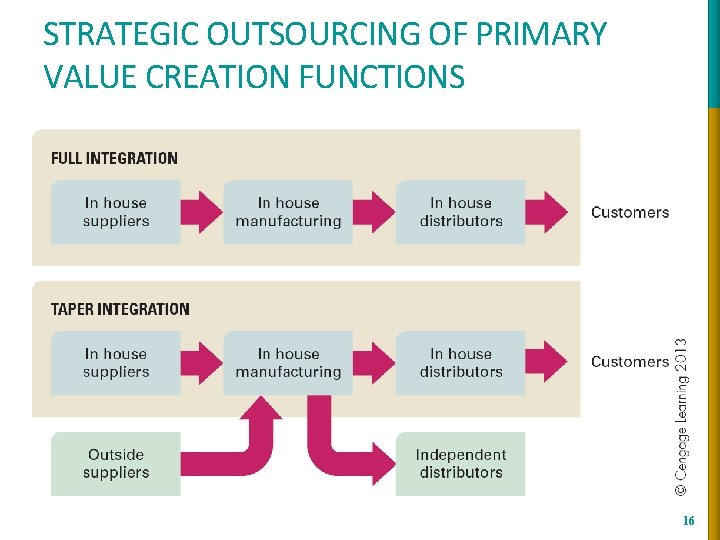 STRATEGIC OUTSOURCING OF PRIMARY VALUE CREATION FUNCTIONS

FULL INTEGRATION

In house suppliers

In house manufacturing

In house distributors

Customers

TAPER INTEGRATION

In house suppliers

In house manufacturing

In house distributors

Customers

Outside suppliers

Independent distributors

© Cengage Learning 2013

16